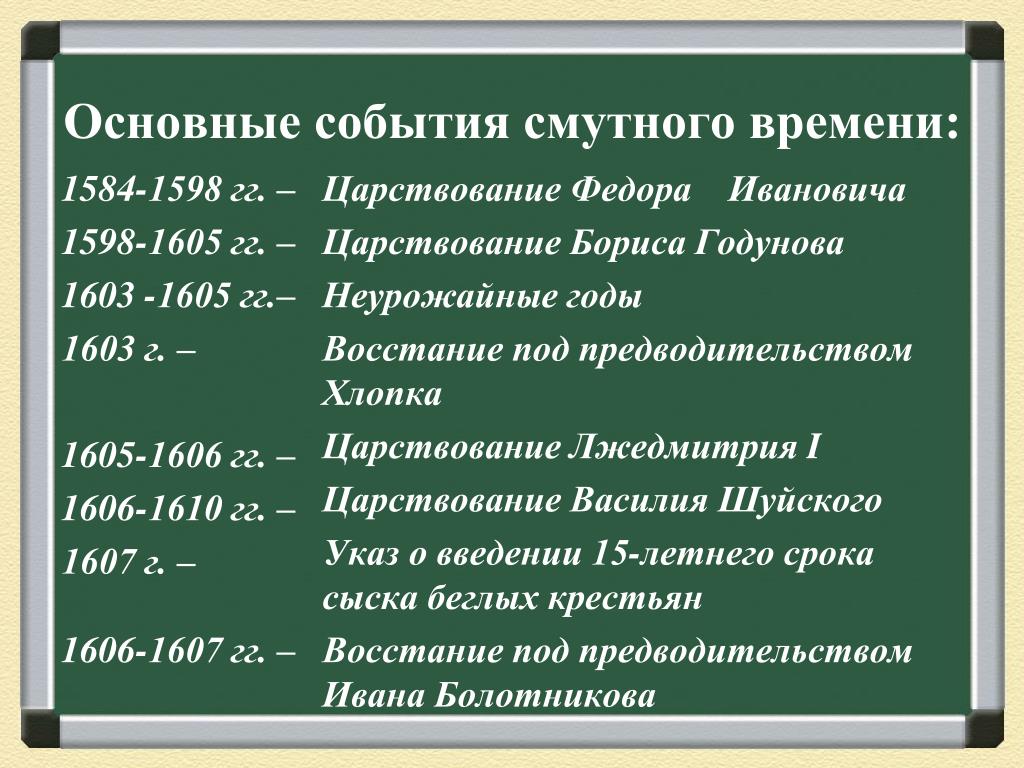 Основные события смутного времени:

1584-1598 гг. – Царствование Федора Ивановича

1598-1605 гг. – Царствование Бориса Годунова

1603 -1605 гг.– Неурожайные годы

1603 г. – Восстание под предводительством Хлопка

1605-1606 гг. – Царствование Лжедмитрия I

1606-1610 гг. – Царствование Василия Шуйского

1607 г. – Указ о введении 15-летнего срока сыска беглых крестьян

1606-1607 гг. – Восстание под предводительством Ивана Болотникова